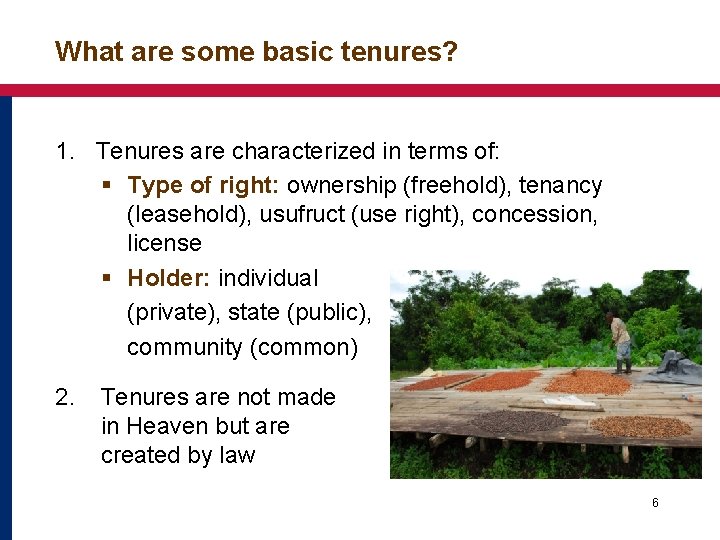 What are some basic tenures?

1. Tenures are characterized in terms of:

▪ Type of right: ownership (freehold), tenancy (leasehold), usufruct (use right), concession, license

▪ Holder: individual (private), state (public), community (common)

2. Tenures are not made in Heaven but are created by law

6